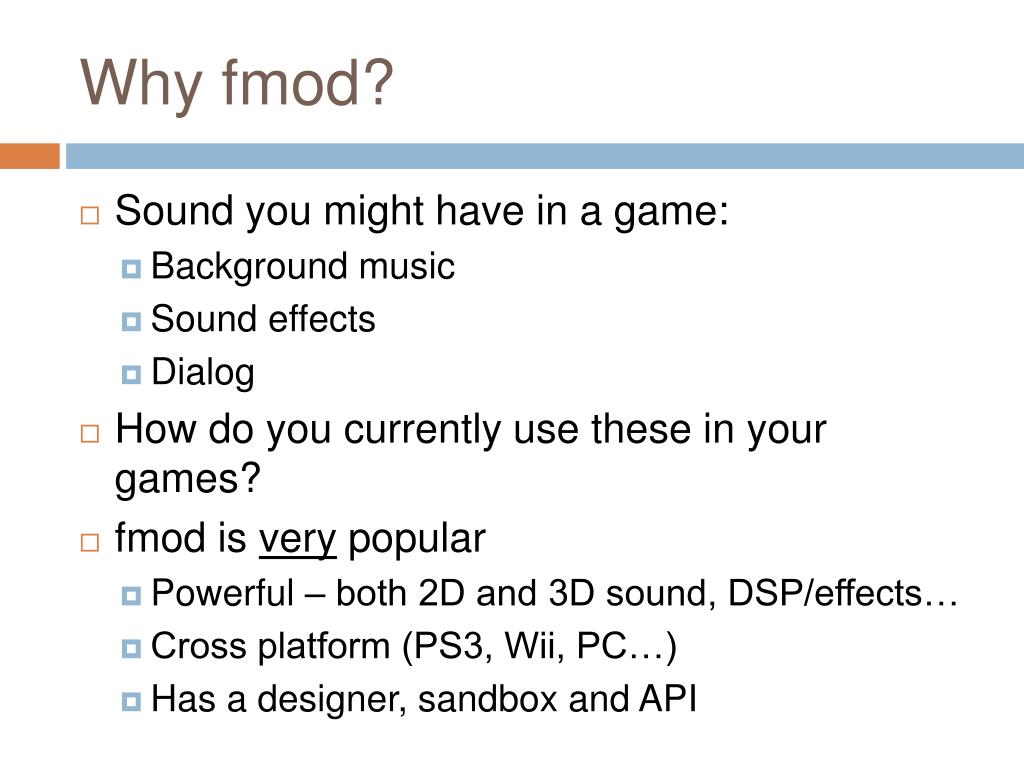 Why fmod?

Sound you might have in a game:
Background music
Sound effects
Dialog

How do you currently use these in your games?

fmod is very popular
Powerful – both 2D and 3D sound, DSP/effects…
Cross platform (PS3, Wii, PC…)
Has a designer, sandbox and API